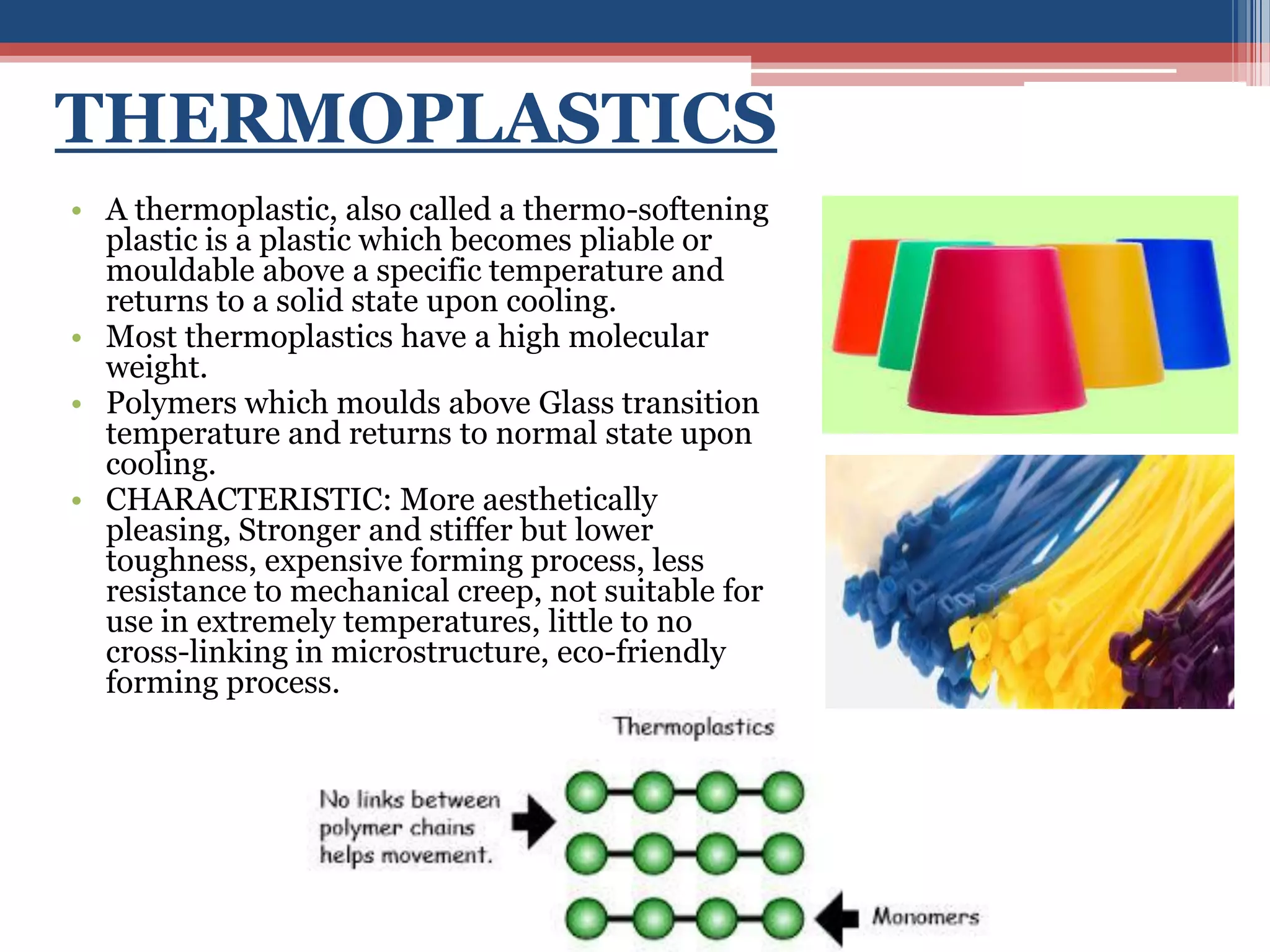 THERMOPLASTICS

• A thermoplastic, also called a thermo-softening plastic is a plastic which becomes pliable or mouldable above a specific temperature and returns to a solid state upon cooling.
• Most thermoplastics have a high molecular weight.
• Polymers which moulds above Glass transition temperature and returns to normal state upon cooling.
• CHARACTERISTIC: More aesthetically pleasing, Stronger and stiffer but lower toughness, expensive forming process, less resistance to mechanical creep, not suitable for use in extremely temperatures, little to no cross-linking in microstructure, eco-friendly forming process.

Thermoplastics

No links between polymer chains helps movement.

Monomers